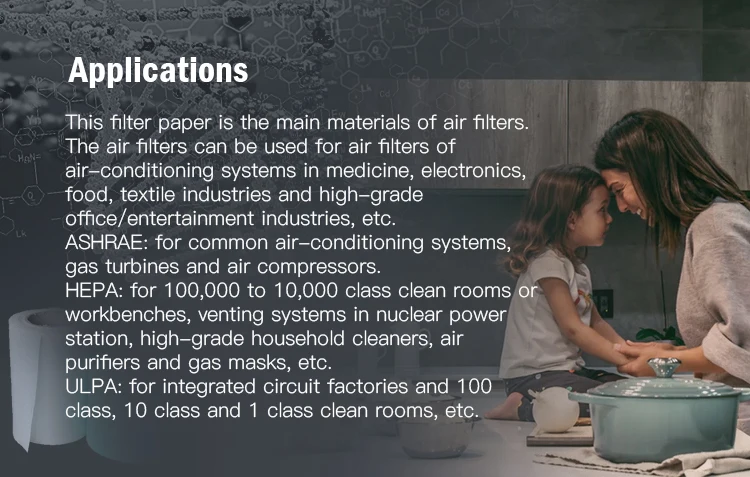 Applications

This filter paper is the main materials of air filters. The air filters can be used for air filters of air-conditioning systems in medicine, electronics, food, textile industries and high-grade office/entertainment industries, etc.
ASHRAE: for common air-conditioning systems, gas turbines and air compressors.
HEPA: for 100,000 to 10,000 class clean rooms or workbenches, venting systems in nuclear power station, high-grade household cleaners, air purifiers and gas masks, etc.
ULPA: for integrated circuit factories and 100 class, 10 class and 1 class clean rooms, etc.